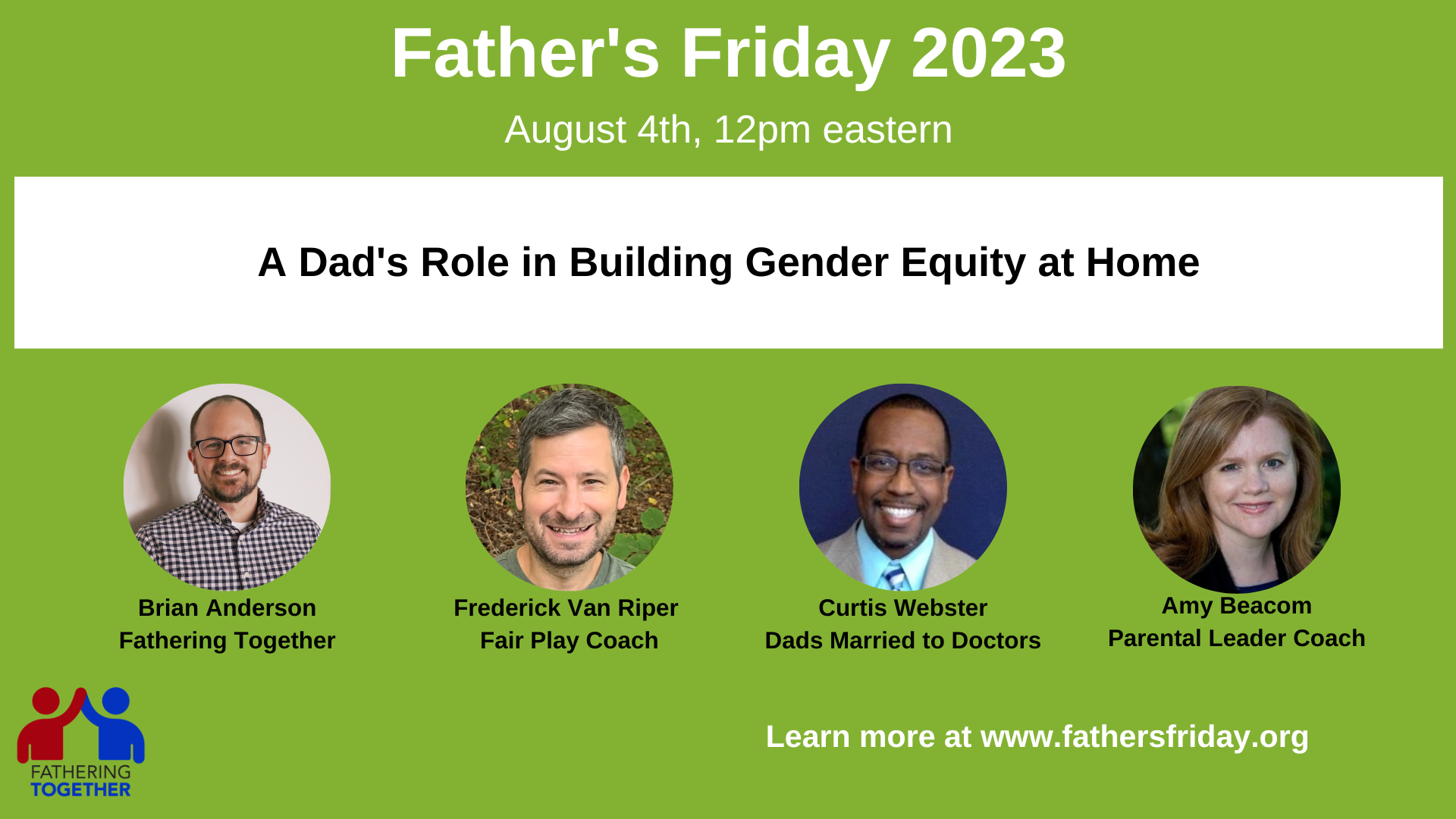 Father's Friday 2023

August 4th, 12pm eastern

A Dad's Role in Building Gender Equity at Home

Brian Anderson
Fathering Together

Frederick Van Riper
Fair Play Coach

Curtis Webster
Dads Married to Doctors

Amy Beacom
Parental Leader Coach

FATHERING
TOGETHER

Learn more at www.fathersfriday.org